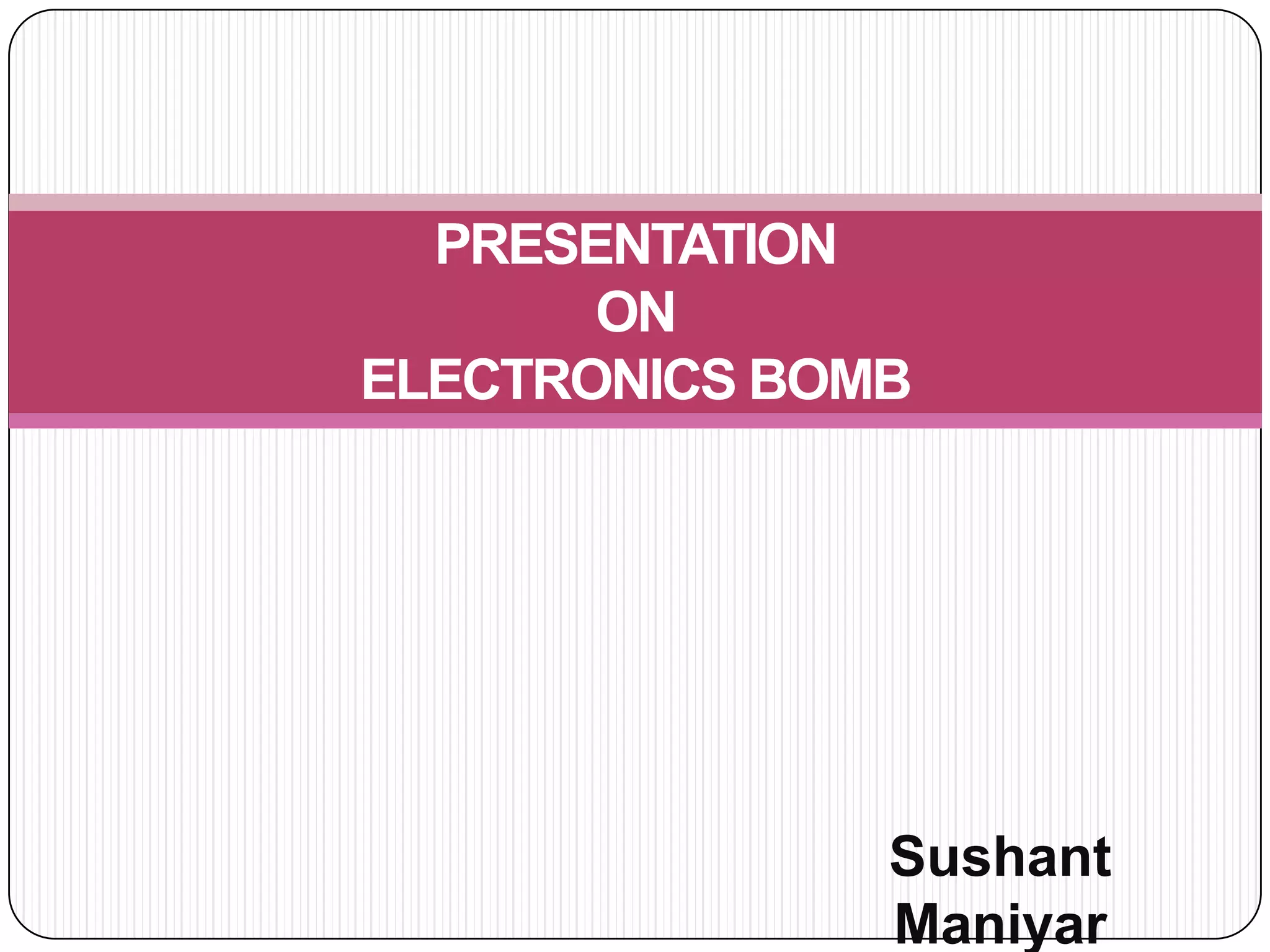 PRESENTATION
ON
ELECTRONICS BOMB

Sushant
Maniyar